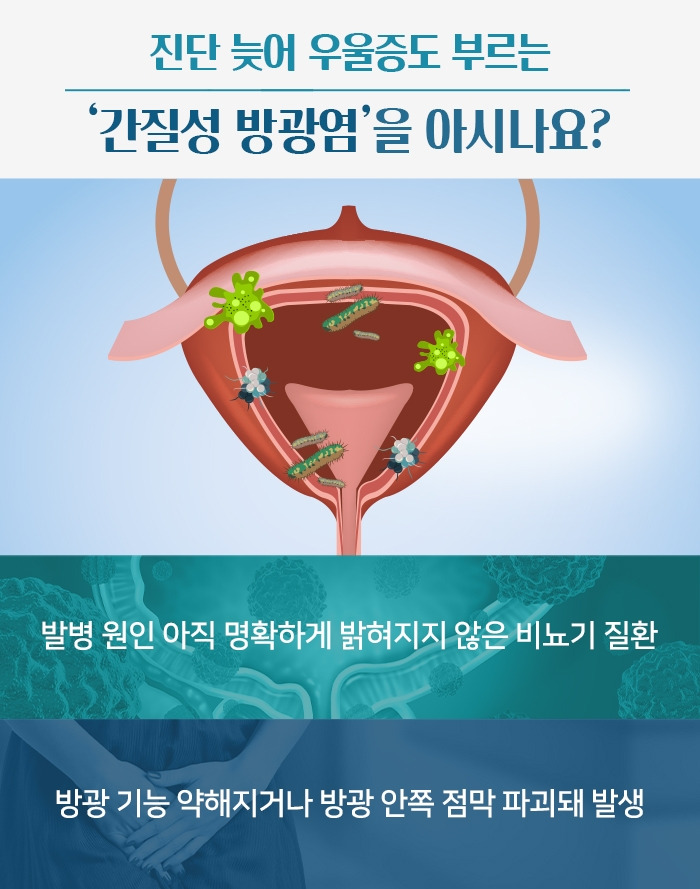 진단 늦어 우울증도 부르는

‘간질성 방광염’을 아시나요?

발병 원인 아직 명확하게 밝혀지지 않은 비뇨기 질환

방광 기능 약해지거나 방광 안쪽 점막 파괴돼 발생